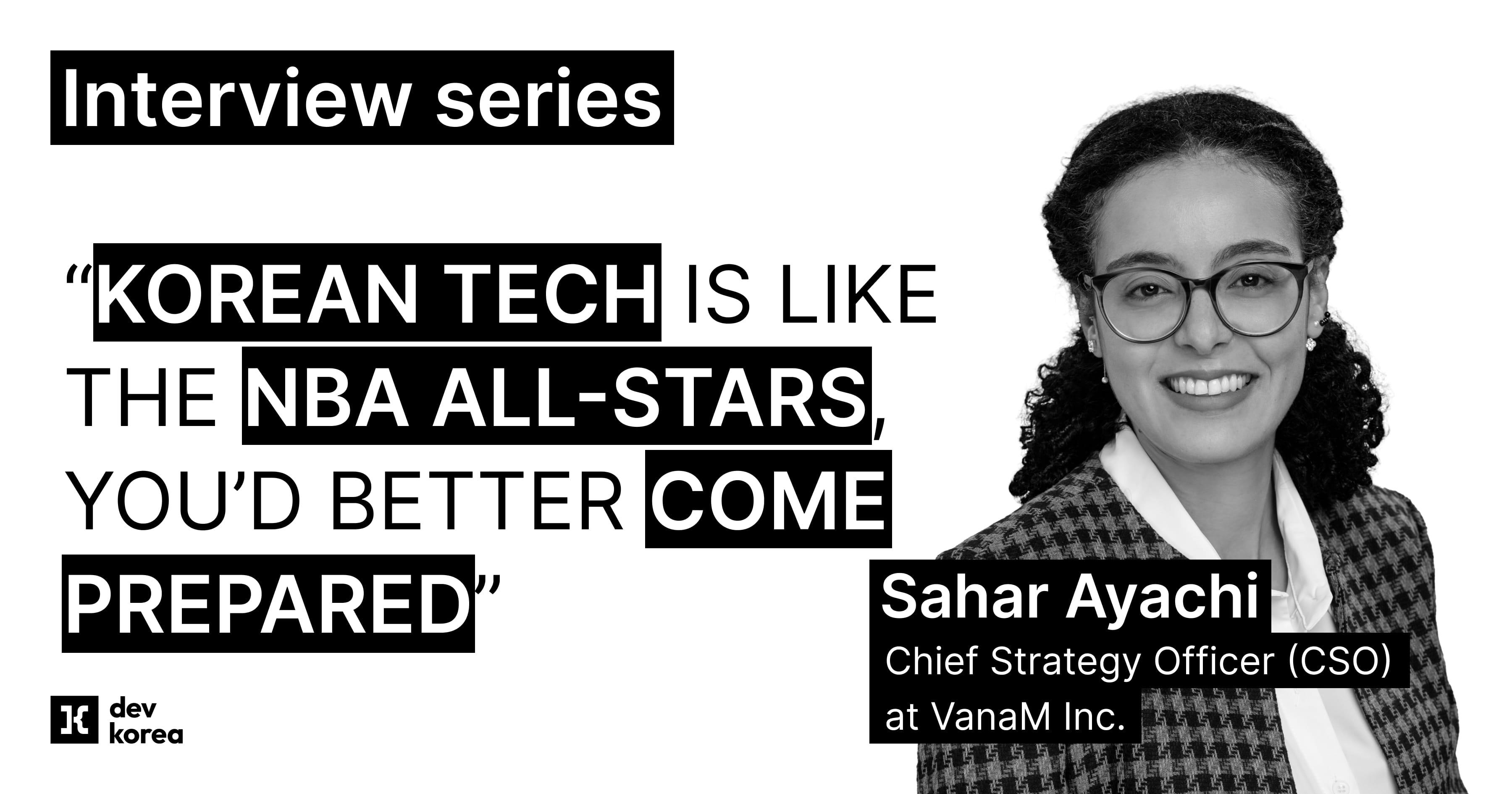 Interview series

“KOREAN TECH IS LIKE THE NBA ALL-STARS, YOU’D BETTER COME PREPARED”

dev korea

Sahar Ayachi
Chief Strategy Officer (CSO) at VanaM Inc.